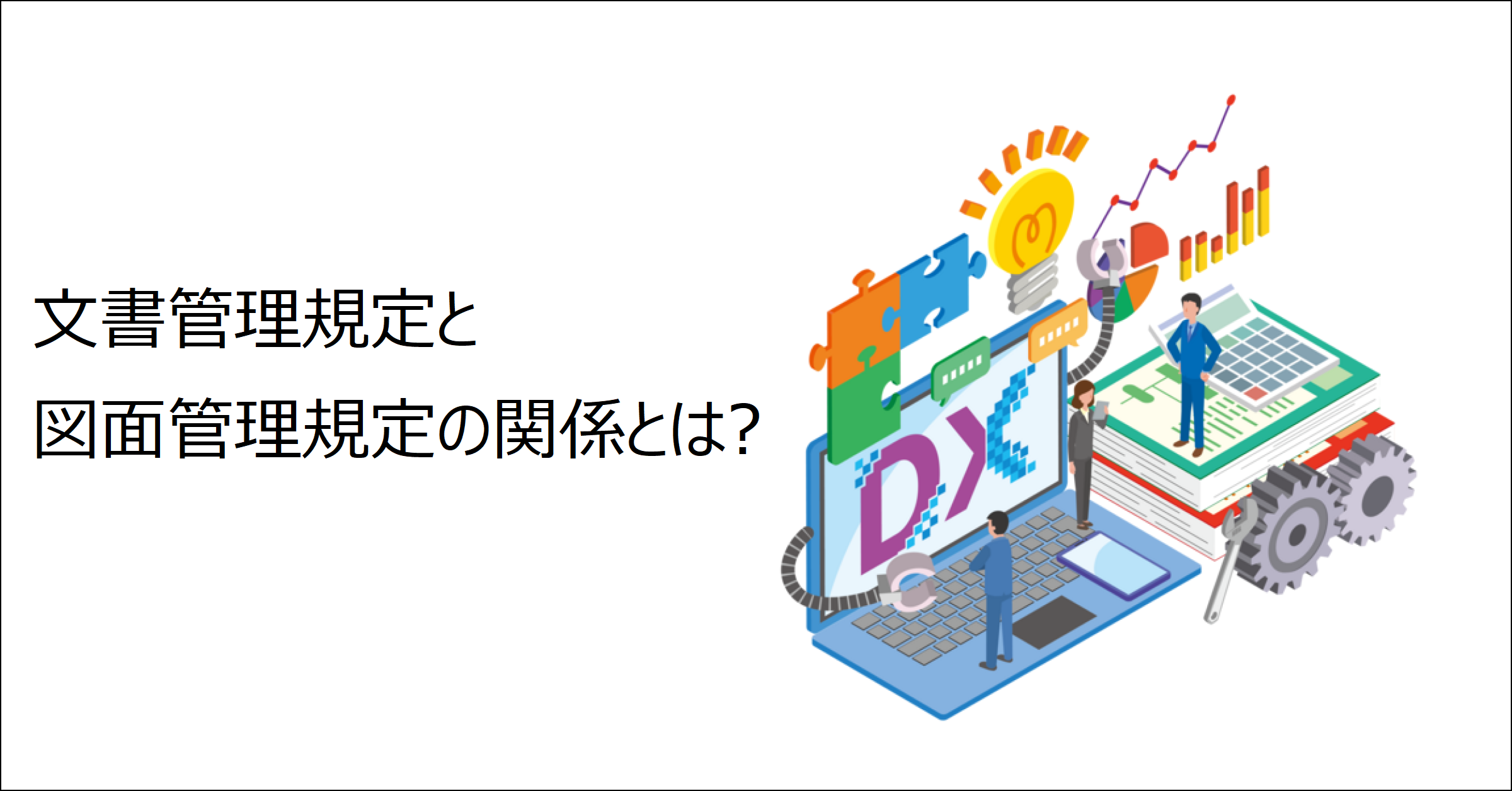 文書管理規定と
図面管理規定の関係とは?

DX